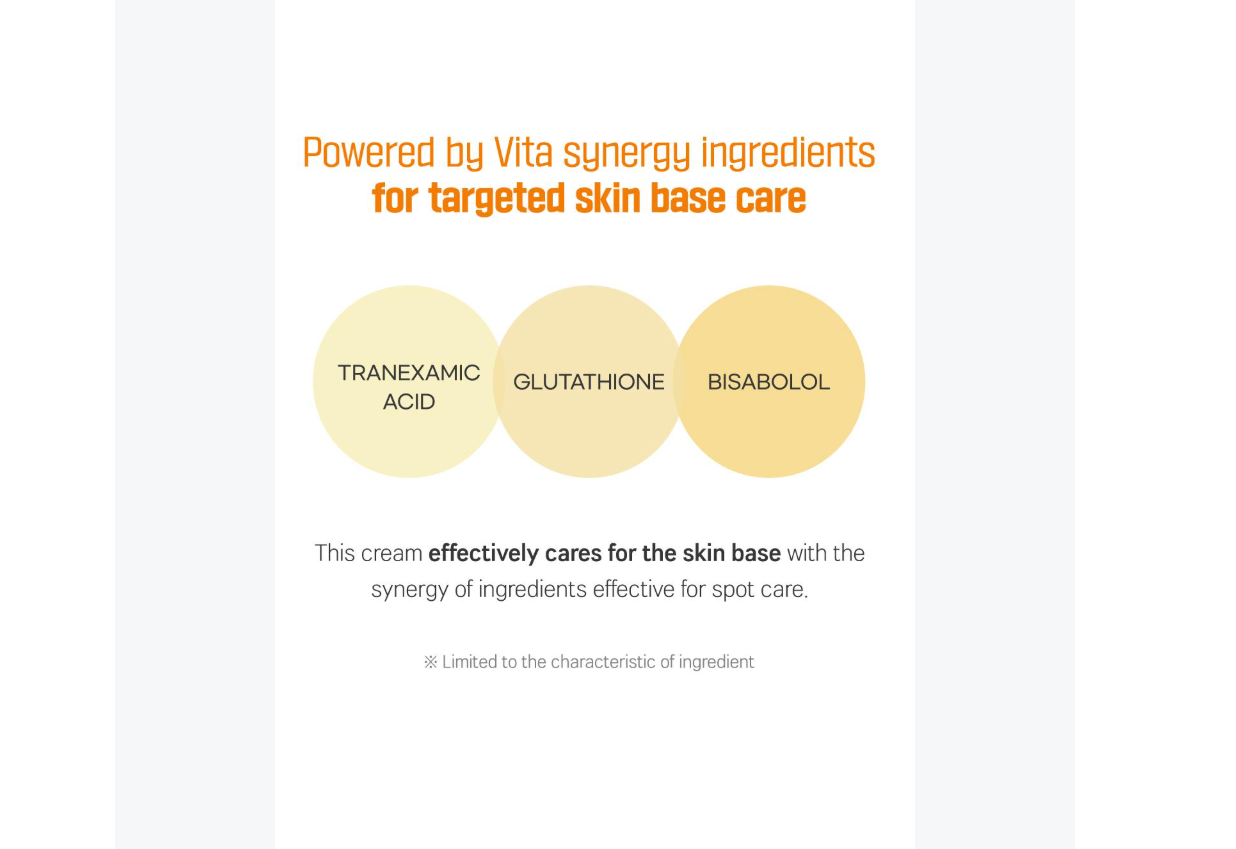 Powered by Vita synergy ingredients
for targeted skin base care

TRANEXAMIC ACID

GLUTATHIONE

BISABOLOL

This cream effectively cares for the skin base with the synergy of ingredients effective for spot care.

※ Limited to the characteristic of ingredient